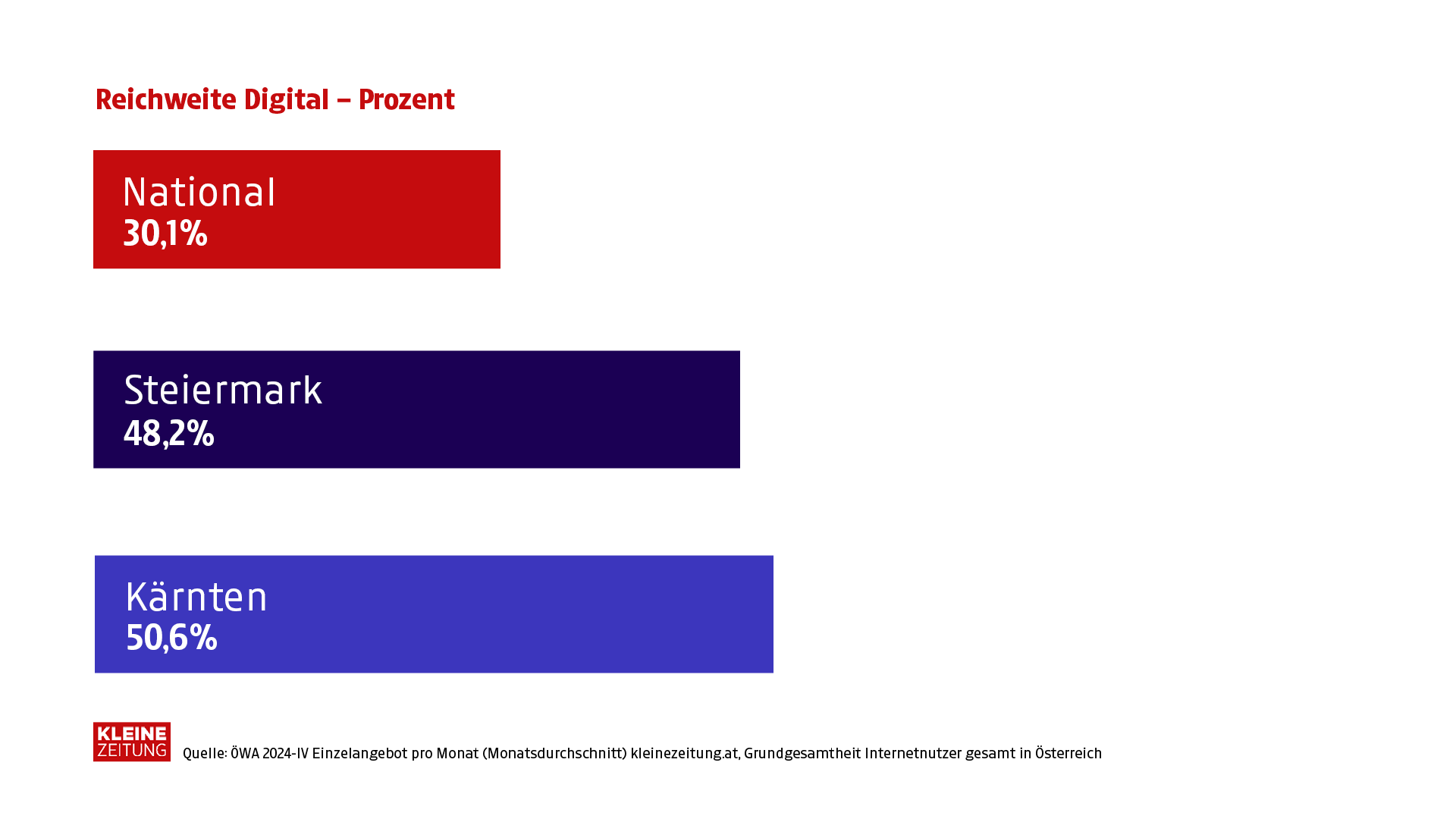 Reichweite Digital – Prozent

National
30,1%

Steiermark
48,2%

Kärnten
50,6%

KLEINE ZEITUNG

Quelle: ÖWA 2024-IV Einzelangebot pro Monat (Monatsdurchschnitt) kleinezeitung.at, Grundgesamtheit Internetnutzer gesamt in Österreich